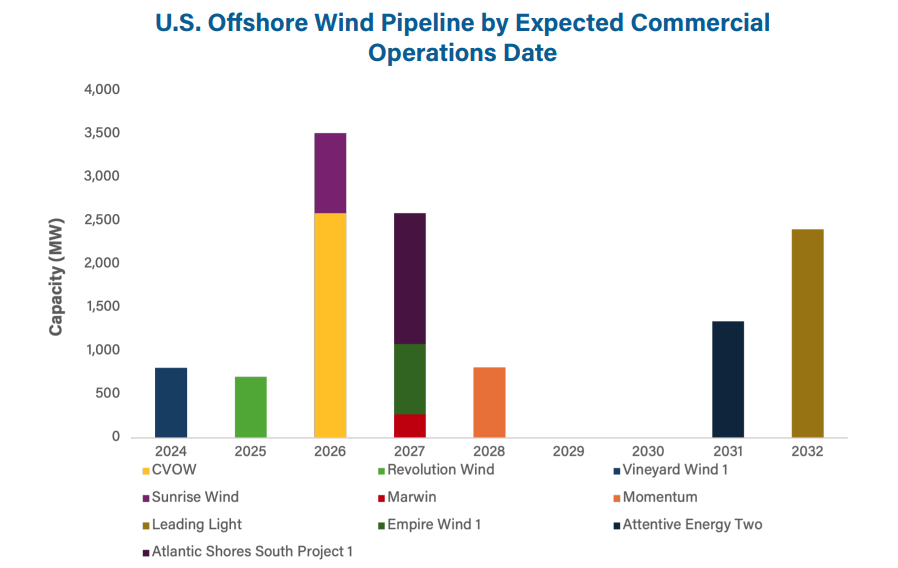 U.S. Offshore Wind Pipeline by Expected Commercial Operations Date

Capacity (MW)

4,000
3,500
3,000
2,500
2,000
1,500
1,000
500
0

2024
2025
2026
2027
2028
2029
2030
2031
2032

CVOW
Revolution Wind
Vineyard Wind 1
Sunrise Wind
Marwin
Momentum
Leading Light
Empire Wind 1
Attentive Energy Two
Atlantic Shores South Project 1